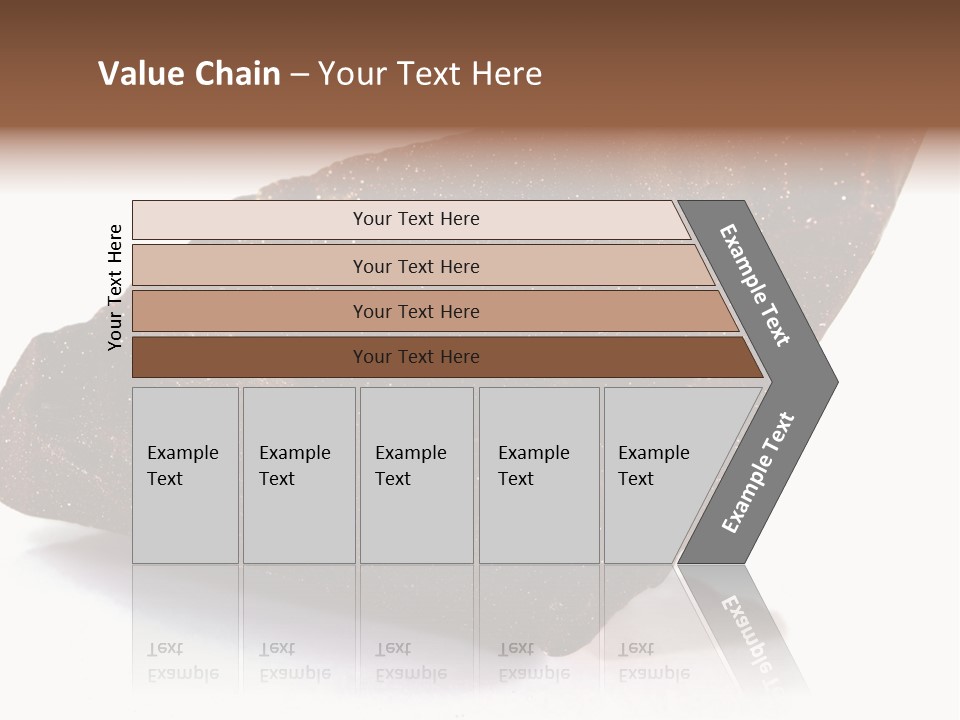 Value Chain – Your Text Here

Your Text Here

Your Text Here

Your Text Here

Your Text Here

Your Text Here

Example Text

Example Text

Example Text

Example Text

Example Text

Example Text

Example Text